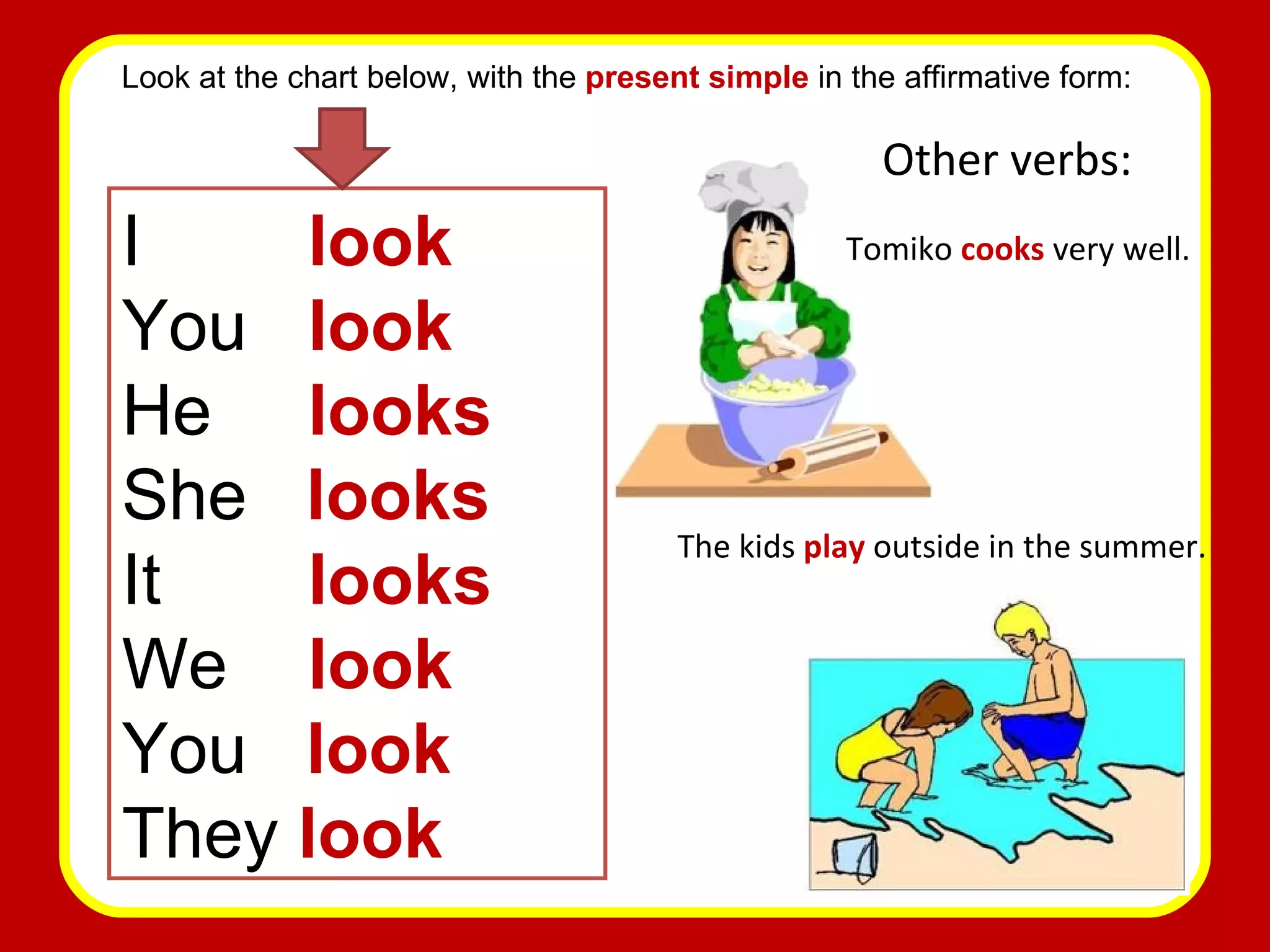 Look at the chart below, with the present simple in the affirmative form:

I look
You look
He looks
She looks
It looks
We look
You look
They look

Other verbs:

Tomiko cooks very well.

The kids play outside in the summer.